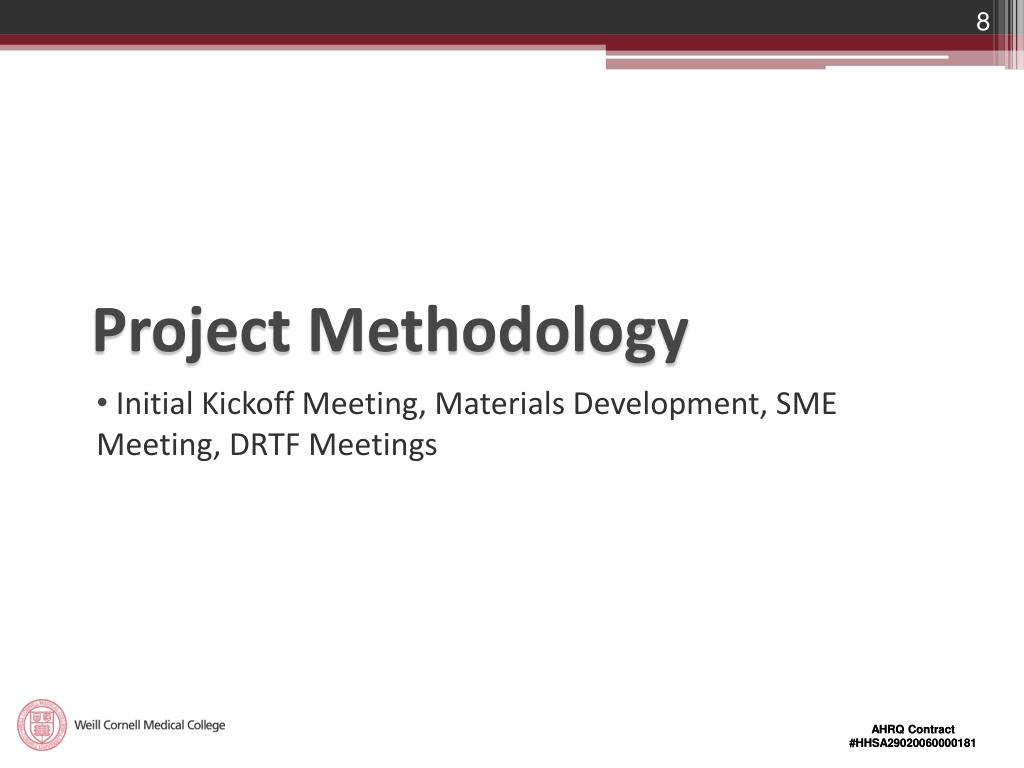 8

Project Methodology

• Initial Kickoff Meeting, Materials Development, SME Meeting, DRTF Meetings

Weill Cornell Medical College

AHRQ Contract
#HHSA29020060000181